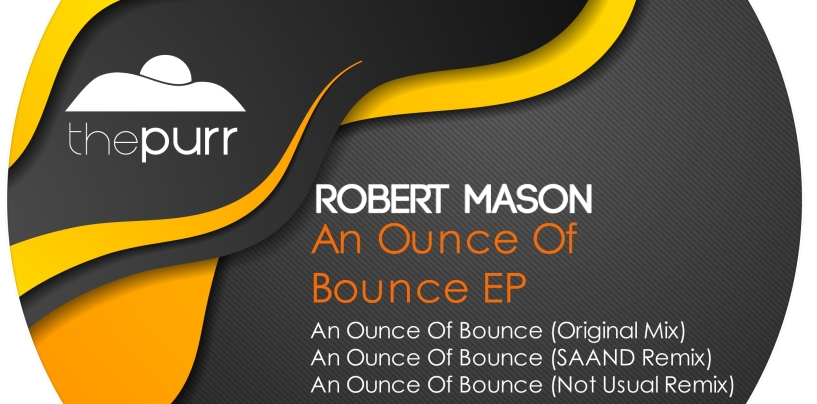 thepurr

ROBERT MASON
An Ounce Of Bounce EP

An Ounce Of Bounce (Original Mix)
An Ounce Of Bounce (SAAND Remix)
An Ounce Of Bounce (Not Usual Remix)